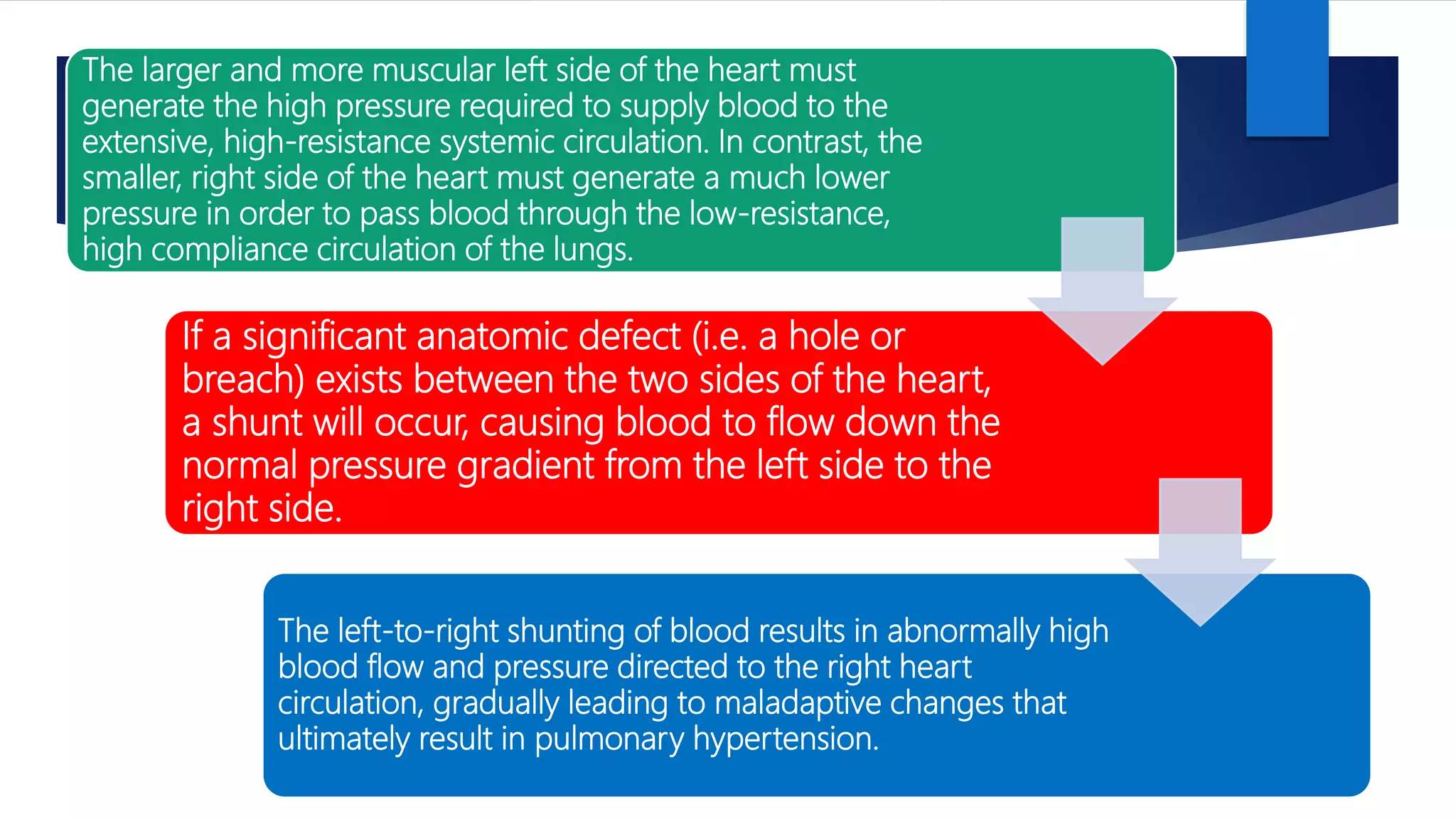 The larger and more muscular left side of the heart must generate the high pressure required to supply blood to the extensive, high-resistance systemic circulation. In contrast, the smaller, right side of the heart must generate a much lower pressure in order to pass blood through the low-resistance, high compliance circulation of the lungs.

If a significant anatomic defect (i.e. a hole or breach) exists between the two sides of the heart, a shunt will occur, causing blood to flow down the normal pressure gradient from the left side to the right side.

The left-to-right shunting of blood results in abnormally high blood flow and pressure directed to the right heart circulation, gradually leading to maladaptive changes that ultimately result in pulmonary hypertension.